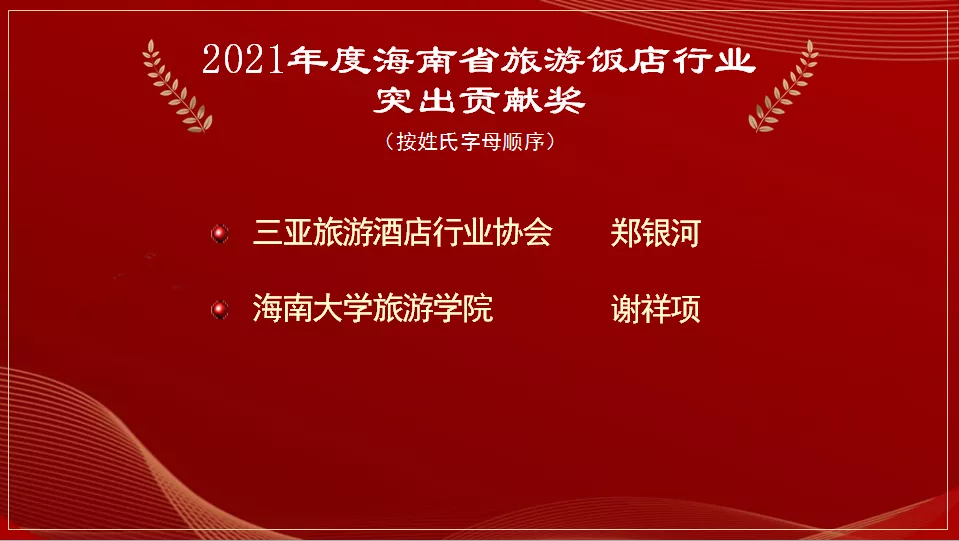 2021年度海南省旅游饭店行业
突出贡献奖

（按姓氏字母顺序）

三亚旅游酒店行业协会 郑银河

海南大学旅游学院 谢祥项